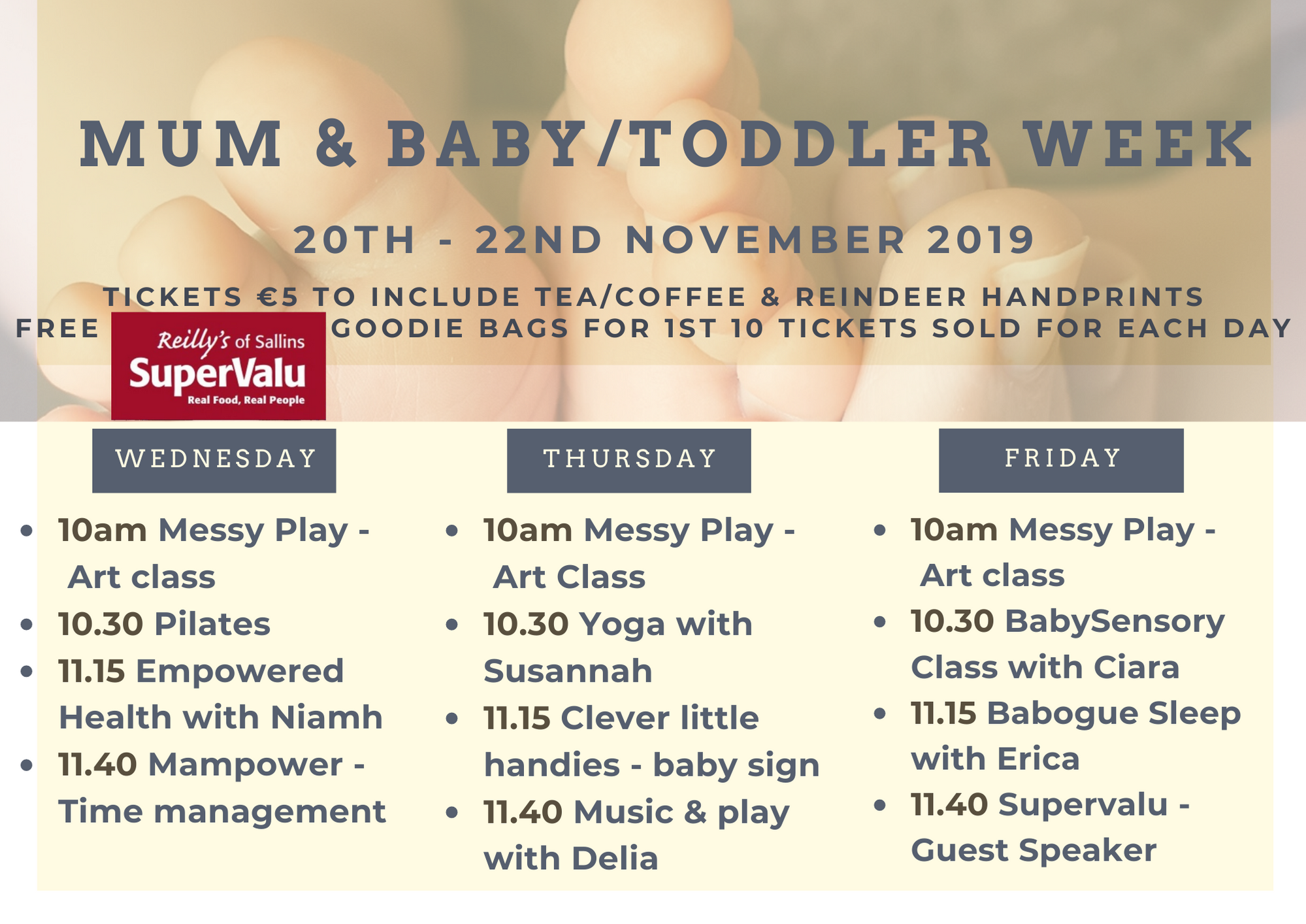 MUM & BABY/TODDLER WEEK

20TH - 22ND NOVEMBER 2019

TICKETS €5 TO INCLUDE TEA/COFFEE & REINDEER HANDPRINTS
FREE Reilly's of Sallins SuperValu Real Food, Real People GOODIE BAGS FOR 1ST 10 TICKETS SOLD FOR EACH DAY

WEDNESDAY

- 10am Messy Play - Art class
- 10.30 Pilates
- 11.15 Empowered Health with Niamh
- 11.40 Mampower - Time management

THURSDAY

- 10am Messy Play - Art Class
- 10.30 Yoga with Susannah
- 11.15 Clever little handies - baby sign
- 11.40 Music & play with Delia

FRIDAY

- 10am Messy Play - Art class
- 10.30 BabySensory Class with Ciara
- 11.15 Babogue Sleep with Erica
- 11.40 Supervalu - Guest Speaker